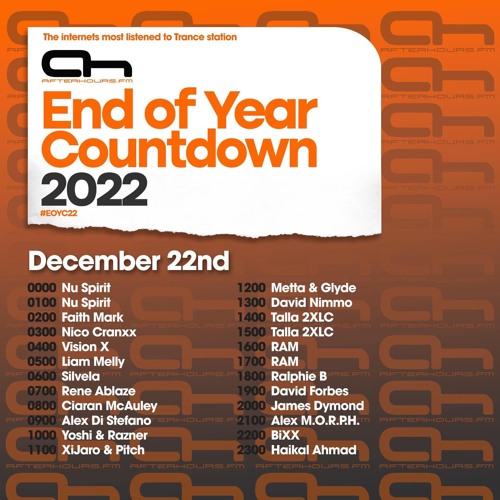 The internets most listened to Trance station

AFTERHOURS.FM

End of Year Countdown 2022

#EOYC22

December 22nd

0000 Nu Spirit
0100 Nu Spirit
0200 Faith Mark
0300 Nico Cranxx
0400 Vision X
0500 Liam Melly
0600 Silvela
0700 Rene Ablaze
0800 Ciaran McAuley
0900 Alex Di Stefano
1000 Yoshi & Razner
1100 XiJaro & Pitch

1200 Metta & Glyde
1300 David Nimmo
1400 Talla 2XLC
1500 Talla 2XLC
1600 RAM
1700 RAM
1800 Ralphie B
1900 David Forbes
2000 James Dymond
2100 Alex M.O.R.P.H.
2200 BiXX
2300 Haikal Ahmad